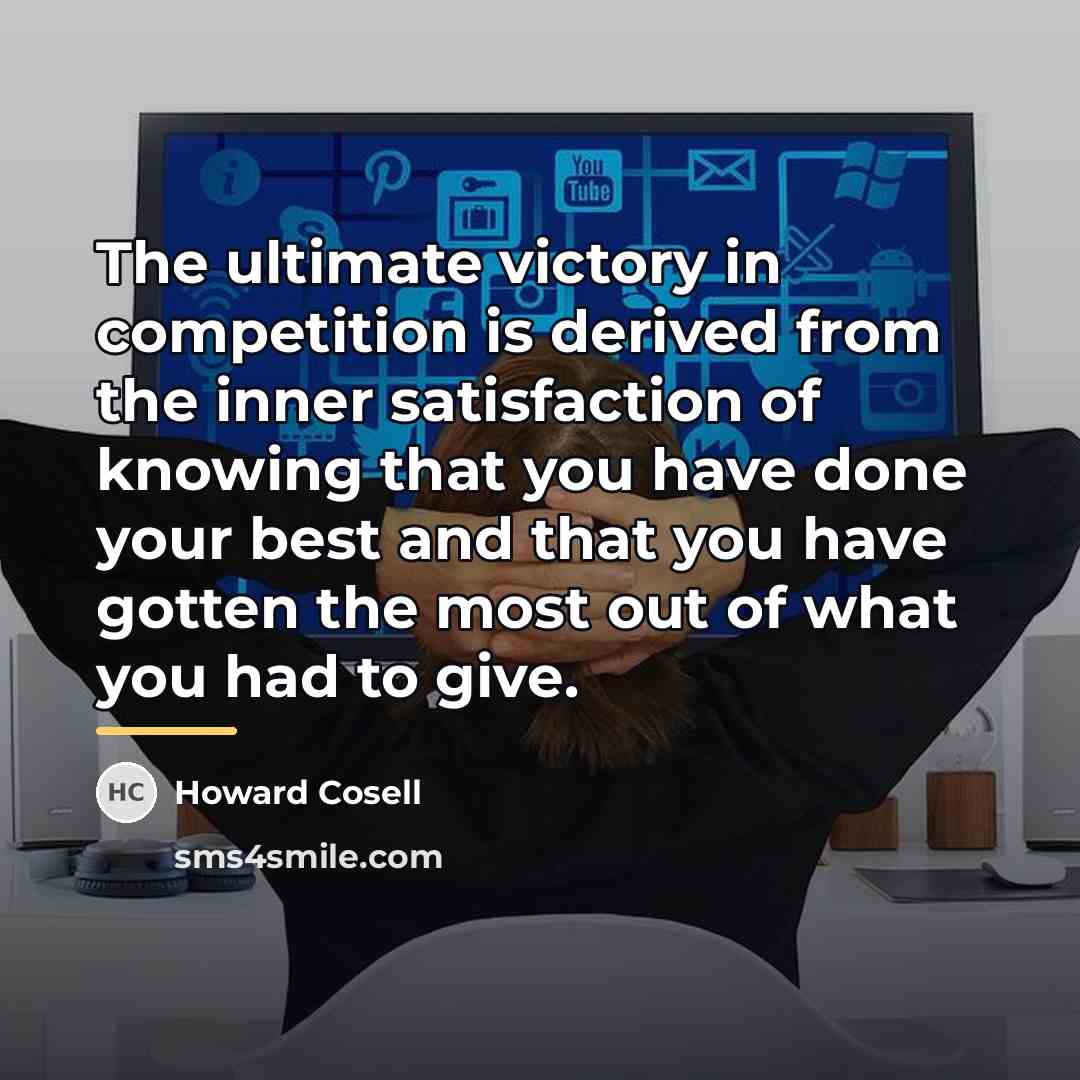 You Tube

The ultimate victory in competition is derived from the inner satisfaction of knowing that you have done your best and that you have gotten the most out of what you had to give.

HC Howard Cosell

sms4smile.com